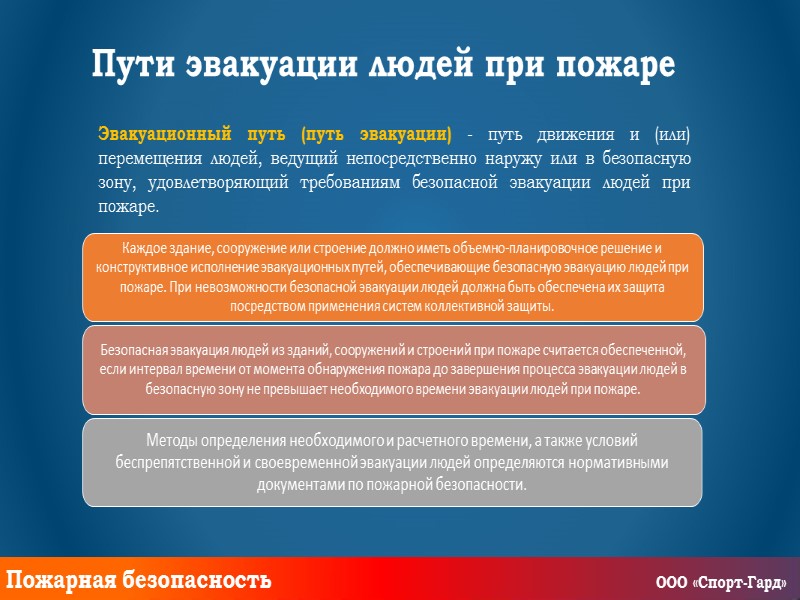 Пути эвакуации людей при пожаре

Эвакуационный путь (путь эвакуации) - путь движения и (или) перемещения людей, ведущий непосредственно наружу или в безопасную зону, удовлетворяющий требованиям безопасной эвакуации людей при пожаре.

Каждое здание, сооружение или строение должно иметь объемно-планировочное решение и конструктивное исполнение эвакуационных путей, обеспечивающие безопасную эвакуацию людей при пожаре. При невозможности безопасной эвакуации людей должна быть обеспечена их защита посредством применения систем коллективной защиты.

Безопасная эвакуация людей из зданий, сооружений и строений при пожаре считается обеспеченной, если интервал времени от момента обнаружения пожара до завершения процесса эвакуации людей в безопасную зону не превышает необходимого времени эвакуации людей при пожаре.

Методы определения необходимого и расчетного времени, а также условий беспрепятственной и своевременной эвакуации людей определяются нормативными документами по пожарной безопасности.

Пожарная безопасность

ООО «Спорт-Гард»